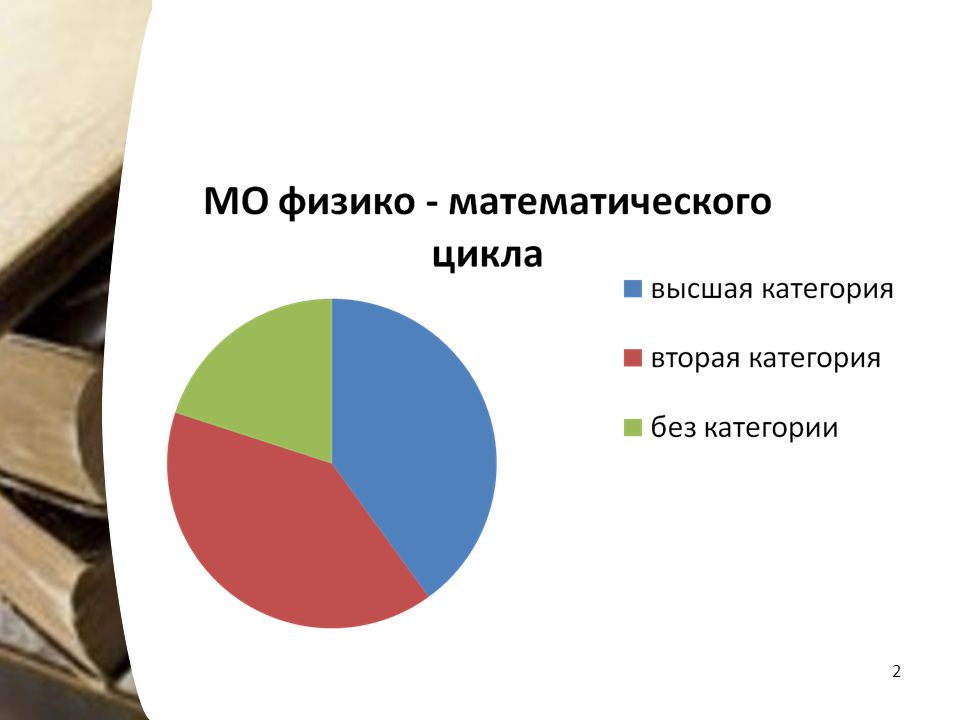 МО физико - математического цикла

высшая категория

вторая категория

без категории

2